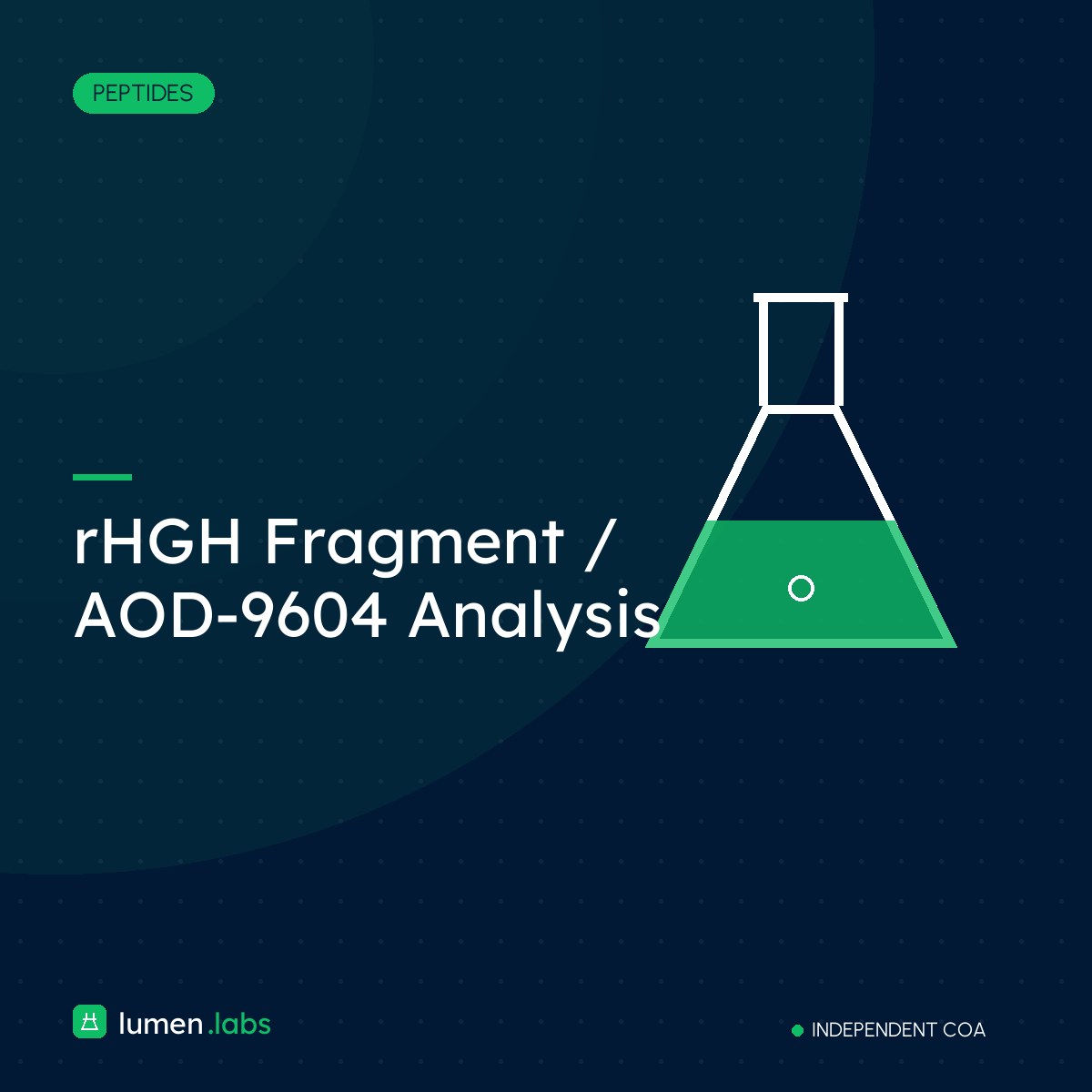 PEPTIDES

rHGH Fragment / AOD-9604 Analysis

lumen.labs

INDEPENDENT COA